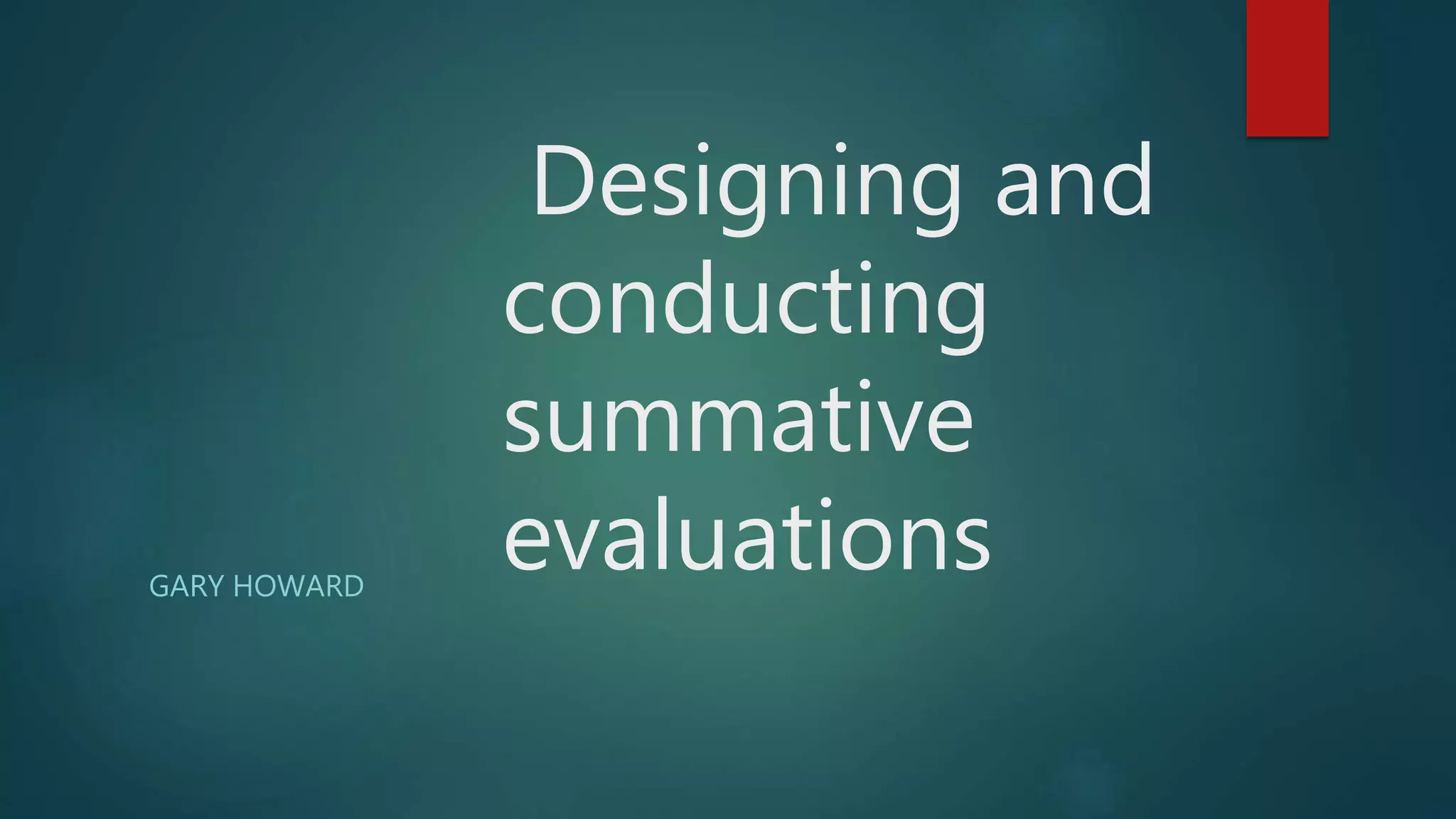 Designing and conducting summative evaluations

GARY HOWARD